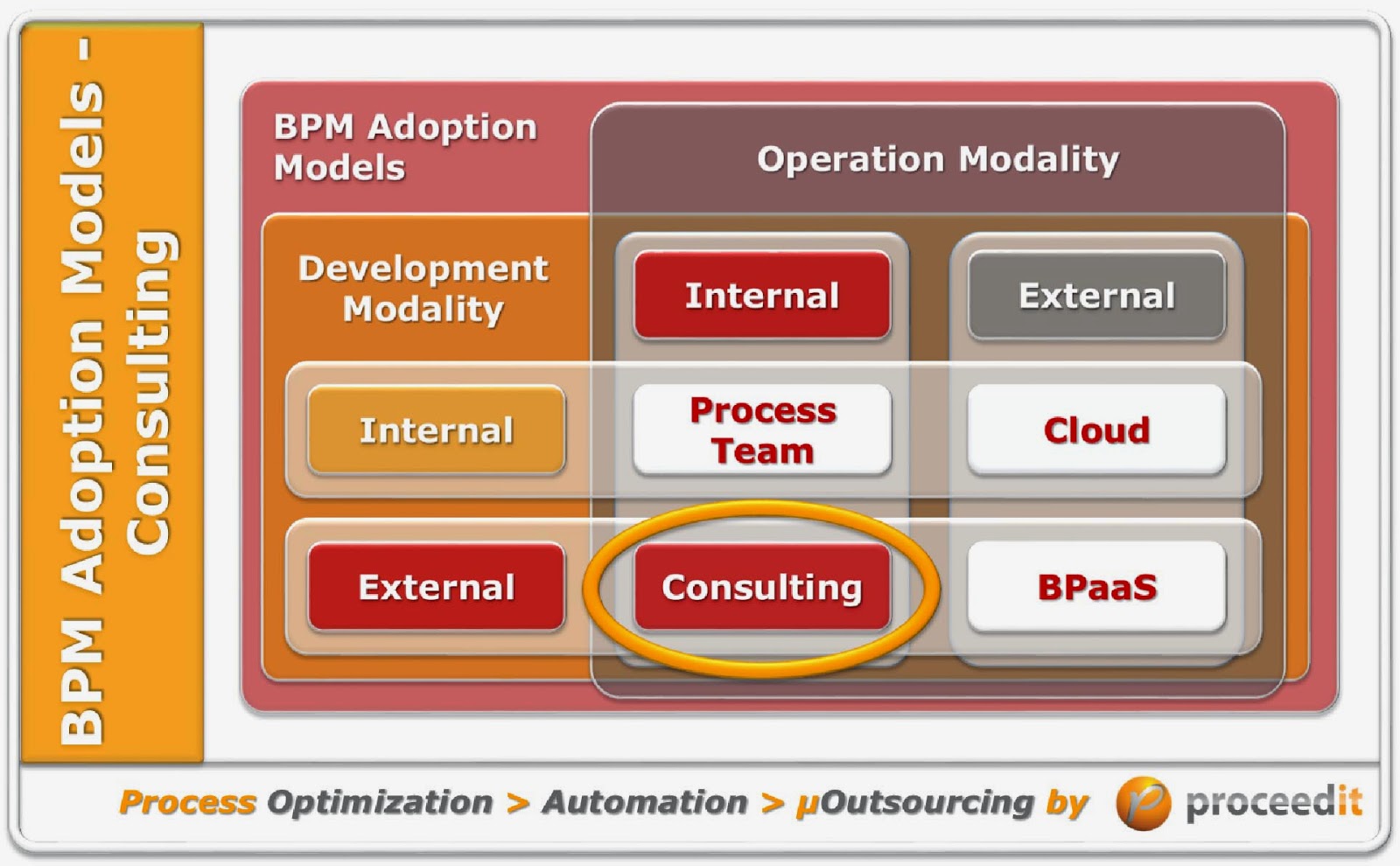 BPM Adoption Models - Consulting

BPM Adoption Models

Operation Modality

Development Modality

Internal

External

Internal

Process Team

Cloud

External

Consulting

BPaaS

Process Optimization > Automation > µOutsourcing by proceedit